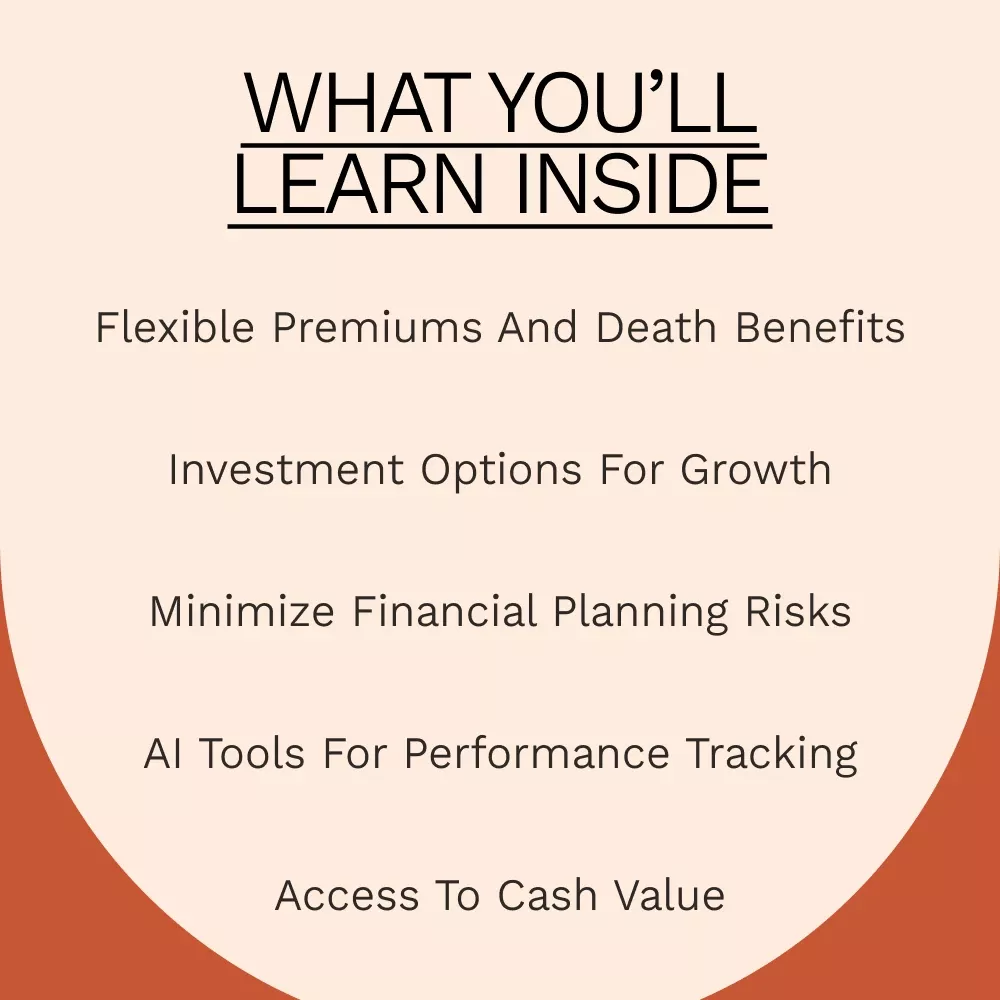 WHAT YOU'LL LEARN INSIDE

Flexible Premiums And Death Benefits

Investment Options For Growth

Minimize Financial Planning Risks

AI Tools For Performance Tracking

Access To Cash Value